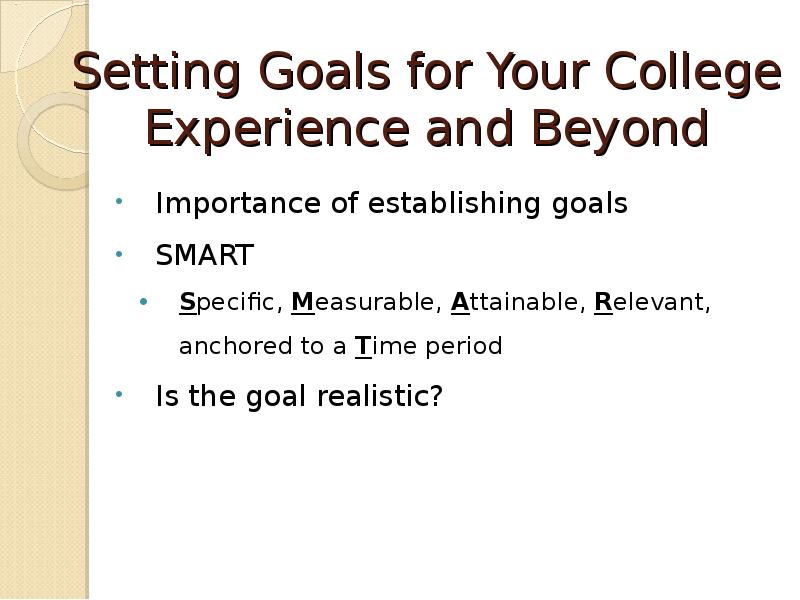 Setting Goals for Your College Experience and Beyond

• Importance of establishing goals
• SMART
  • Specific, Measurable, Attainable, Relevant, anchored to a Time period
• Is the goal realistic?